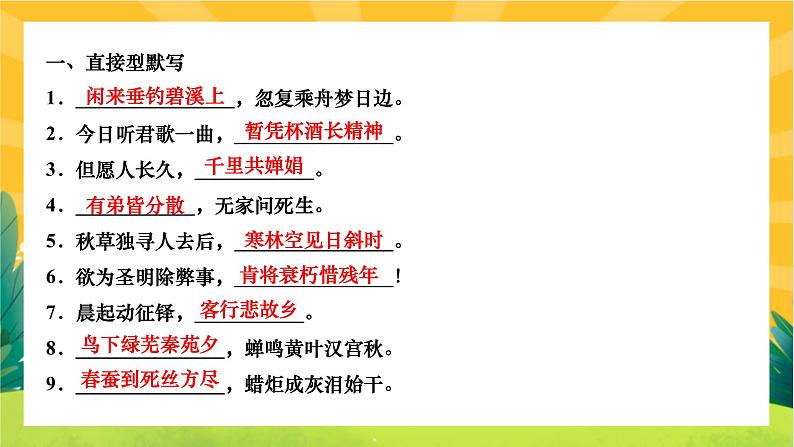 一、直接型默写

1．闲来垂钓碧溪上，忽复乘舟梦日边。

2．今日听君歌一曲，暂凭杯酒长精神。

3．但愿人长久，千里共婵娟。

4．有弟皆分散，无家问死生。

5．秋草独寻人去后，寒林空见日斜时。

6．欲为圣明除弊事，肯将衰朽惜残年！

7．晨起动征铎，客行悲故乡。

8．鸟下绿芜秦苑夕，蝉鸣黄叶汉宫秋。

9．春蚕到死丝方尽，蜡炬成灰泪始干。